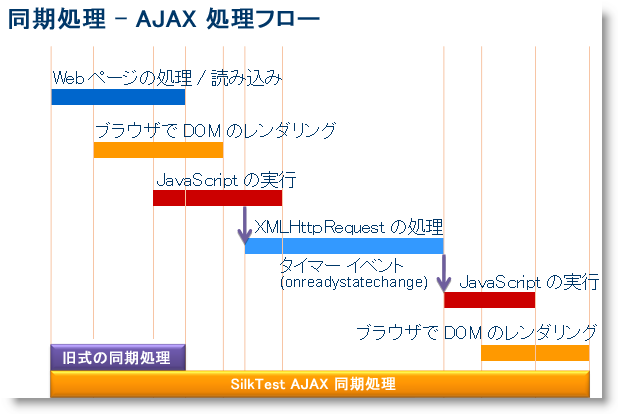 同期処理 – AJAX 処理フロー

Web ページの処理 / 読み込み

ブラウザで DOM のレンダリング

JavaScript の実行

XMLHttpRequest の処理

タイマー イベント (onreadystatechange)

JavaScript の実行

ブラウザで DOM のレンダリング

旧式の同期処理

SilkTest AJAX 同期処理